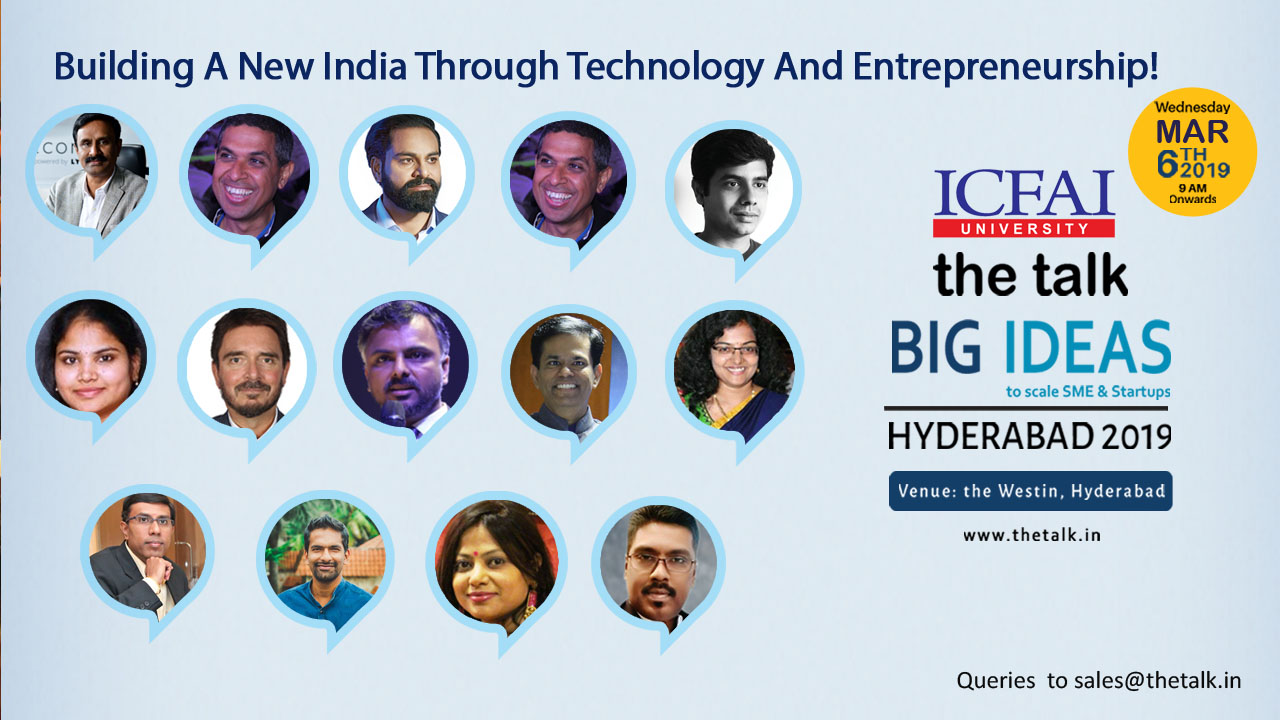 Building A New India Through Technology And Entrepreneurship!

Wednesday
MAR
6TH 2019
9 AM
Onwards

ICFAI
UNIVERSITY

the talk

BIG IDEAS
to scale SME & Startups

HYDERABAD 2019

Venue: the Westin, Hyderabad

www.thetalk.in

Queries to sales@thetalk.in